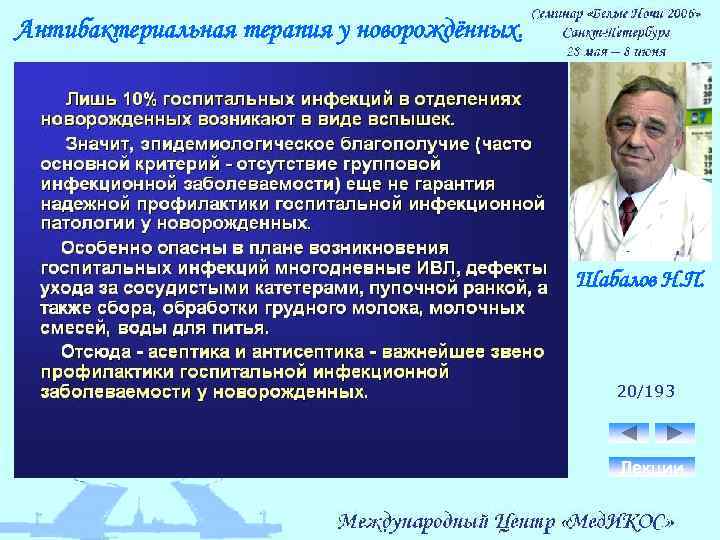 Антибактериальная терапия у новорождённых.

Семинар «Белые Ночи 2006»
Санкт-Петербург
28 мая – 8 июня

Лишь 10% госпитальных инфекций в отделениях новорожденных возникают в виде вспышек.

Значит, эпидемиологическое благополучие (часто основной критерий - отсутствие групповой инфекционной заболеваемости) еще не гарантия надежной профилактики госпитальной инфекционной патологии у новорожденных.

Особенно опасны в плане возникновения госпитальных инфекций многодневные ИВЛ, дефекты ухода за сосудистыми катетерами, пупочной ранкой, а также сбора, обработки грудного молока, молочных смесей, воды для питья.

Отсюда - асептика и антисептика - важнейшее звено профилактики госпитальной инфекционной заболеваемости у новорожденных.

Шабалов Н.П.

20/193

Лекции

Международный Центр «МедИКОС»